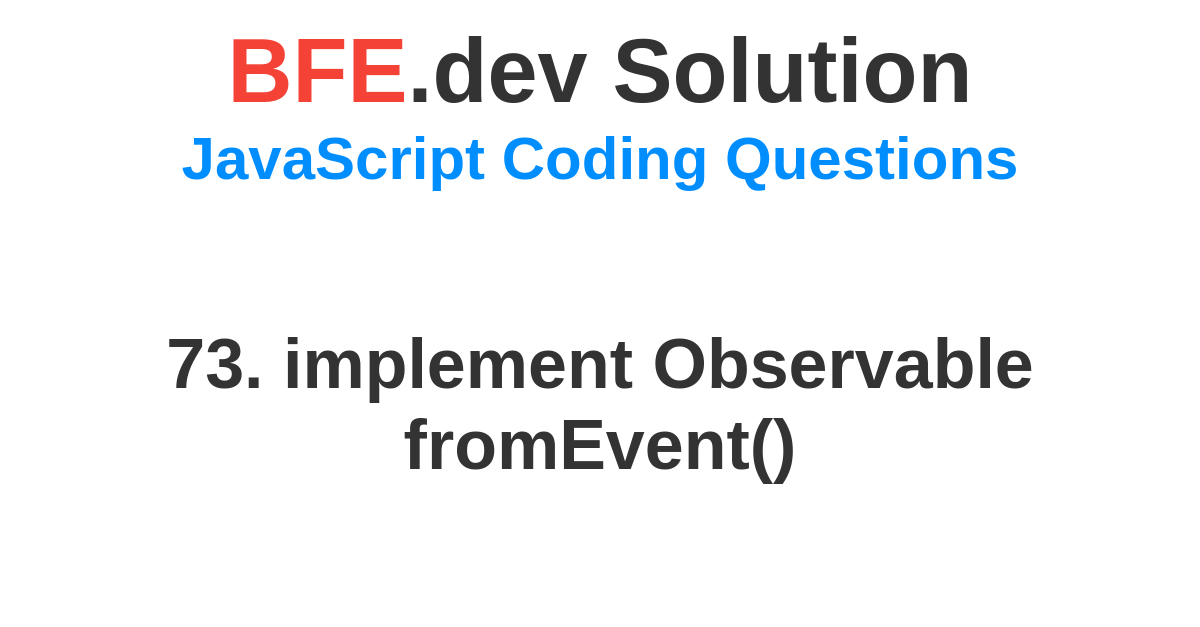 BFE.dev Solution
JavaScript Coding Questions

73. implement Observable fromEvent()